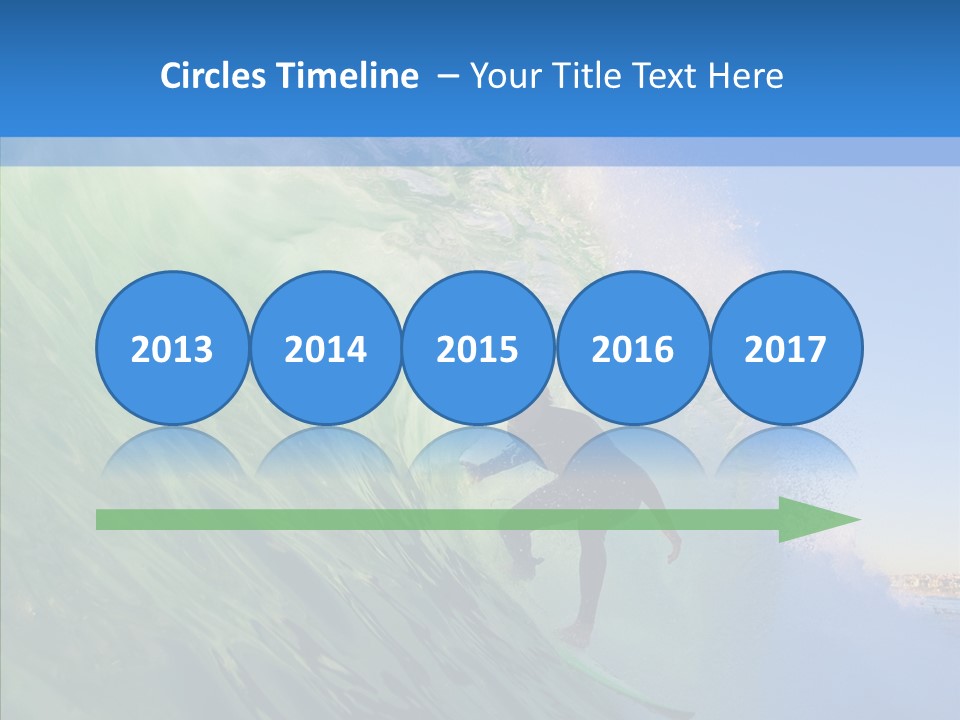 Circles Timeline – Your Title Text Here

2013

2014

2015

2016

2017